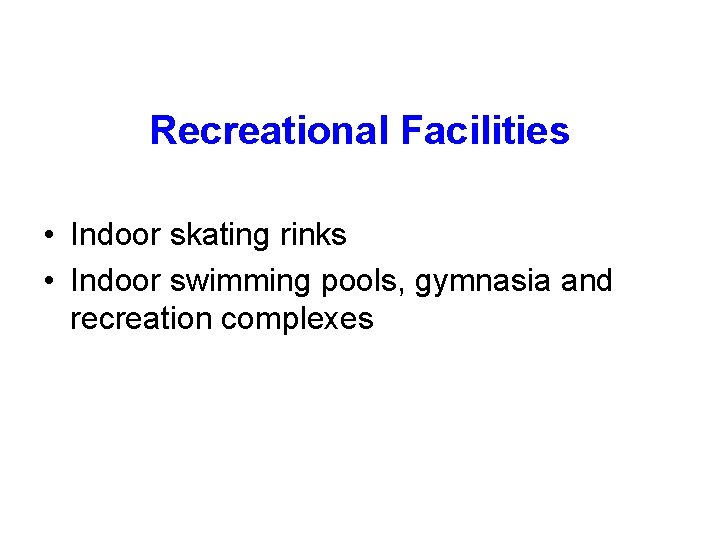 Recreational Facilities

• Indoor skating rinks
• Indoor swimming pools, gymnasia and recreation complexes